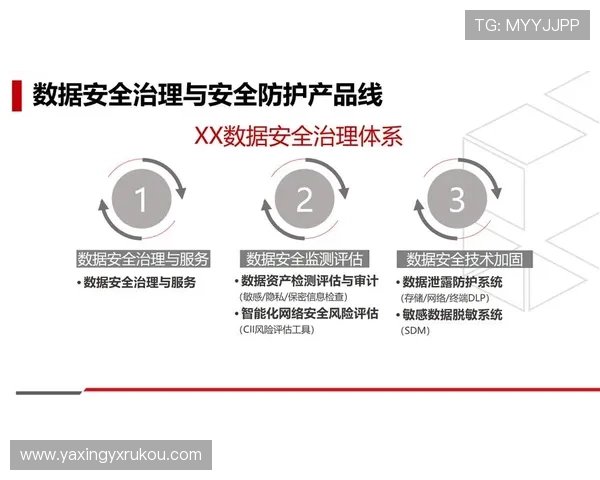 TG: MYYJJPP

数据安全治理与安全防护产品线

XX数据安全治理体系

1

数据安全治理与服务

• 数据安全治理与服务

2

数据安全监测评估

• 数据资产检测评估与审计
(敏感/隐私/保密信息检查)

• 智能化网络安全风险评估
(CII风险评估工具)

3

数据安全技术加固

• 数据泄露防护系统
(存储/网络/终端DLP)

• 敏感数据脱敏系统
(SDM)

www.yaxingyxrukou.com